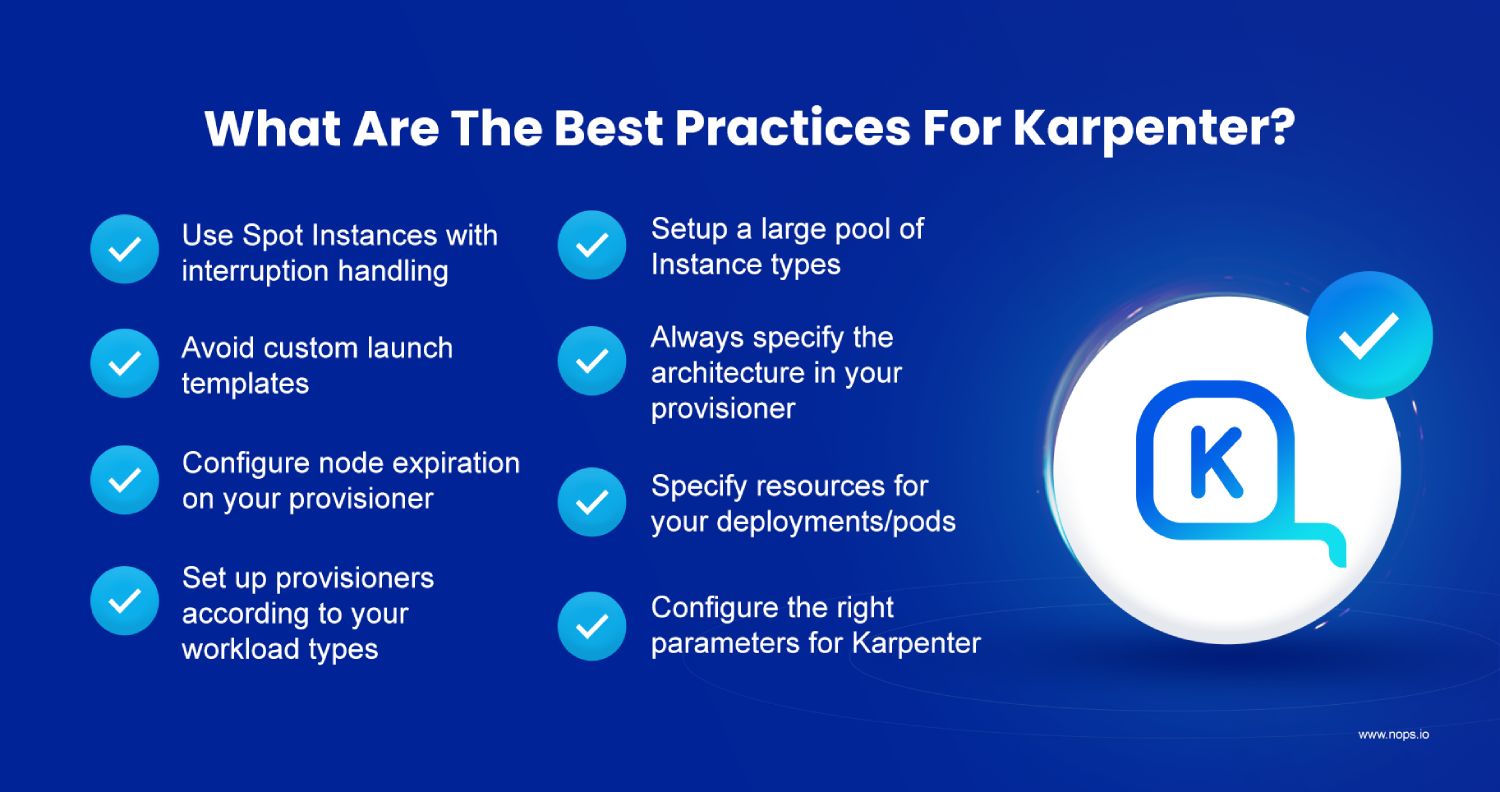 What Are The Best Practices For Karpenter?

Use Spot Instances with interruption handling

Avoid custom launch templates

Configure node expiration on your provisioner

Set up provisioners according to your workload types

Setup a large pool of Instance types

Always specify the architecture in your provisioner

Specify resources for your deployments/pods

Configure the right parameters for Karpenter

K

www.nops.io